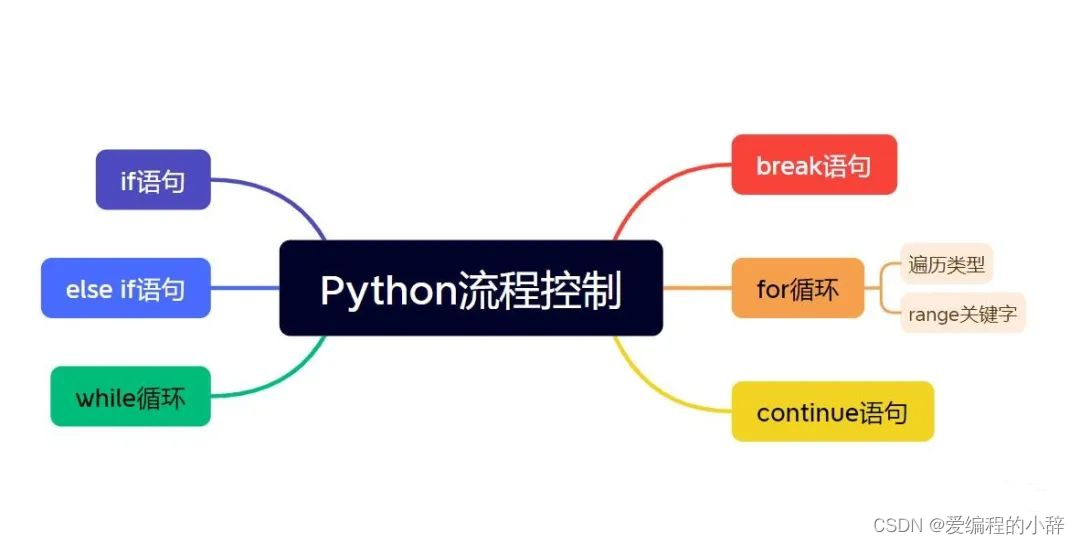 Python流程控制

if语句

else if语句

while循环

break语句

for循环

遍历类型

range关键字

continue语句

CSDN @爱编程的小辞